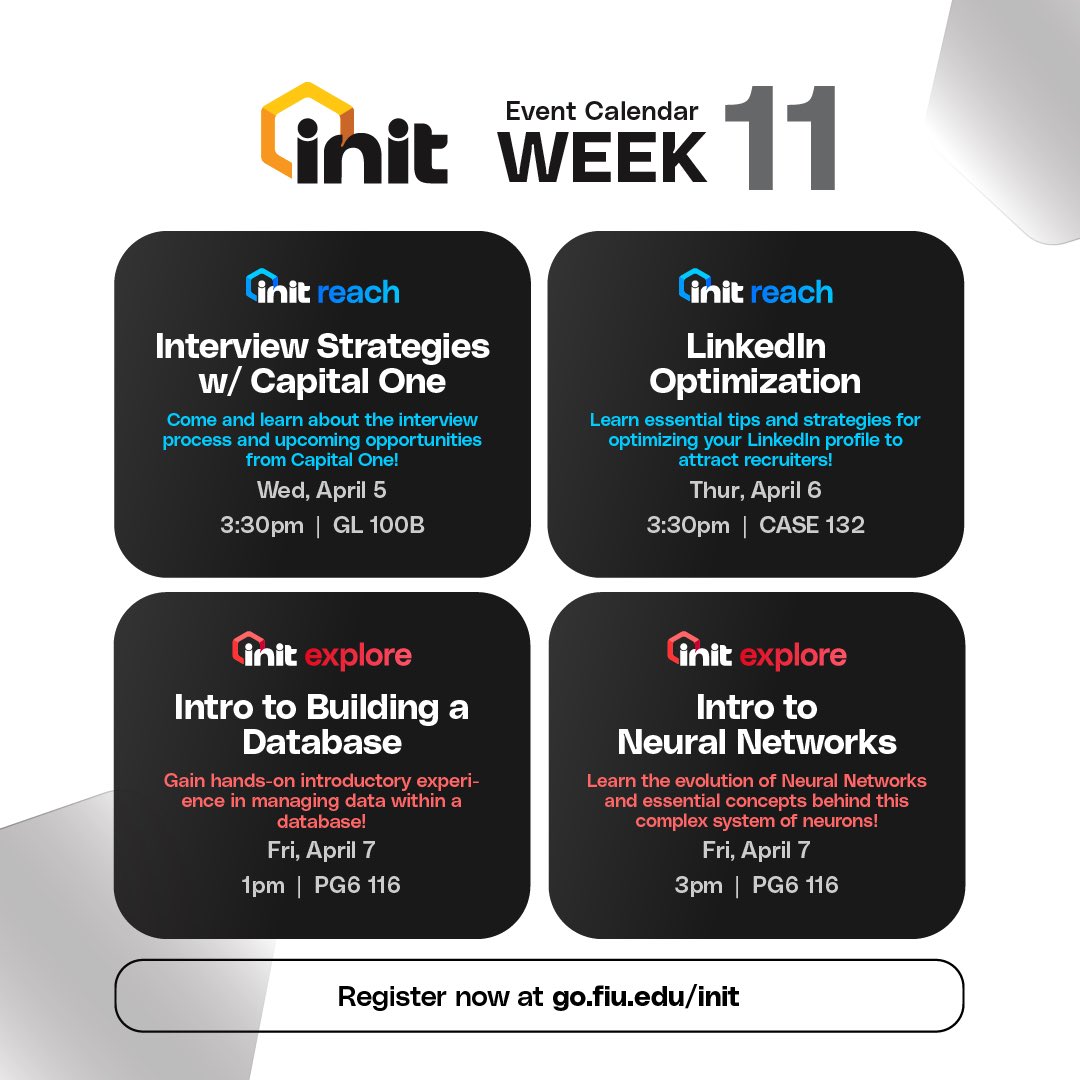 init

Event Calendar
WEEK 11

init reach
Interview Strategies w/ Capital One
Come and learn about the interview process and upcoming opportunities from Capital One!
Wed, April 5
3:30pm | GL 100B

init reach
LinkedIn Optimization
Learn essential tips and strategies for optimizing your LinkedIn profile to attract recruiters!
Thur, April 6
3:30pm | CASE 132

init explore
Intro to Building a Database
Gain hands-on introductory experience in managing data within a database!
Fri, April 7
1pm | PG6 116

init explore
Intro to Neural Networks
Learn the evolution of Neural Networks and essential concepts behind this complex system of neurons!
Fri, April 7
3pm | PG6 116

Register now at go.fiu.edu/init